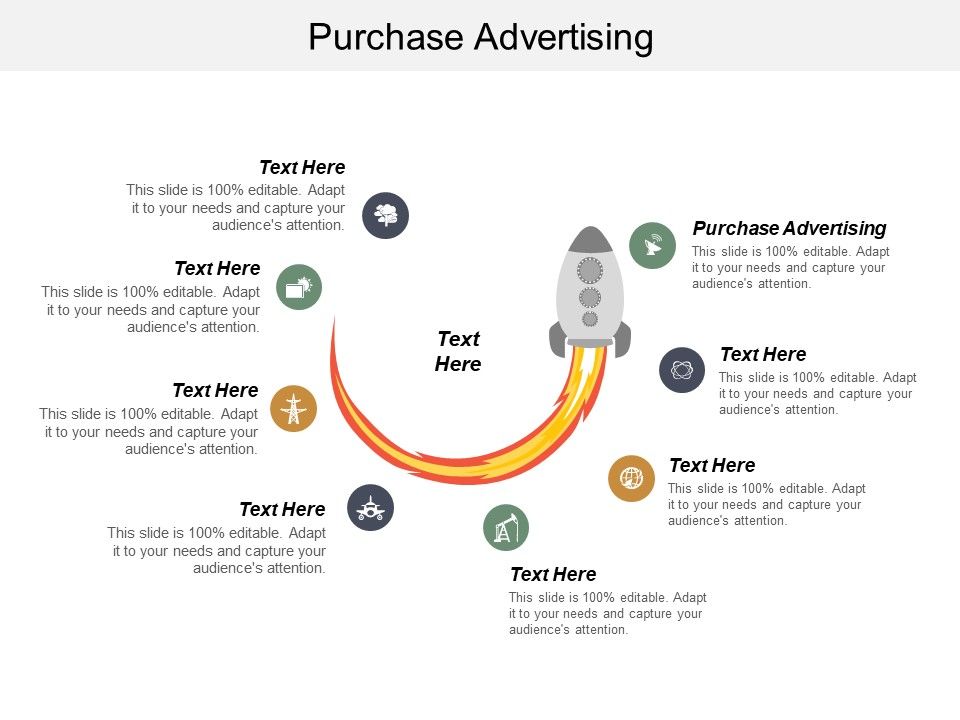 Purchase Advertising

Text Here
This slide is 100% editable. Adapt it to your needs and capture your audience's attention.

Text Here
This slide is 100% editable. Adapt it to your needs and capture your audience's attention.

Text Here
This slide is 100% editable. Adapt it to your needs and capture your audience's attention.

Text Here
This slide is 100% editable. Adapt it to your needs and capture your audience's attention.

Text Here

Purchase Advertising
This slide is 100% editable. Adapt it to your needs and capture your audience's attention.

Text Here
This slide is 100% editable. Adapt it to your needs and capture your audience's attention.

Text Here
This slide is 100% editable. Adapt it to your needs and capture your audience's attention.

Text Here
This slide is 100% editable. Adapt it to your needs and capture your audience's attention.